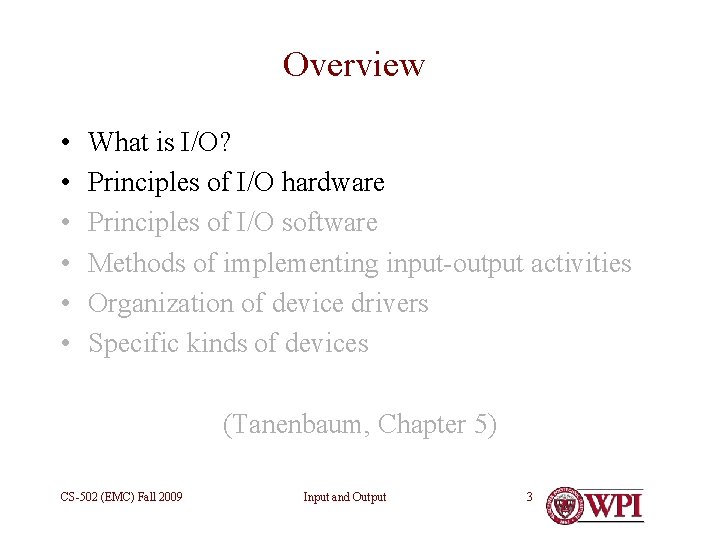 Overview

• What is I/O?
• Principles of I/O hardware
• Principles of I/O software
• Methods of implementing input-output activities
• Organization of device drivers
• Specific kinds of devices

(Tanenbaum, Chapter 5)

CS-502 (EMC) Fall 2009

Input and Output

3

WPI